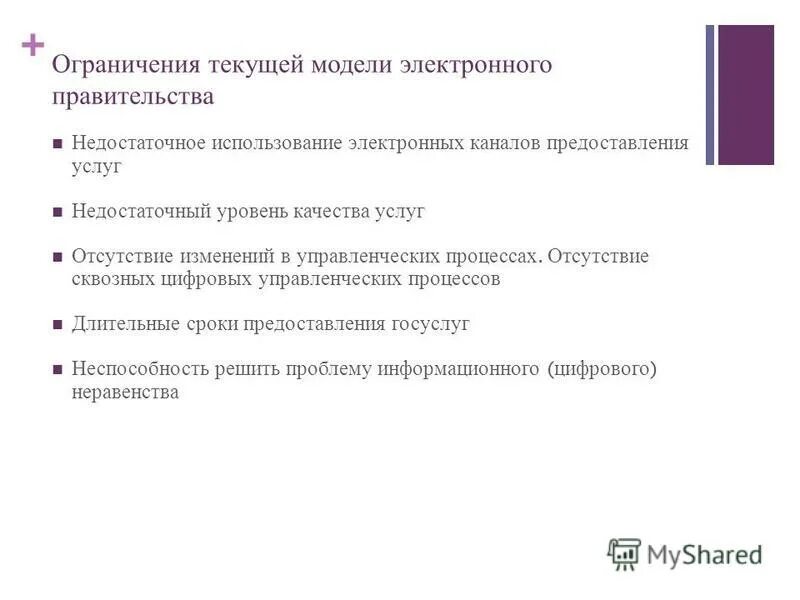 +

Ограничения текущей модели электронного правительства

■ Недостаточное использование электронных каналов предоставления услуг

■ Недостаточный уровень качества услуг

■ Отсутствие изменений в управленческих процессах. Отсутствие сквозных цифровых управленческих процессов

■ Длительные сроки предоставления госуслуг

■ Неспособность решить проблему информационного (цифрового) неравенства

MyShared